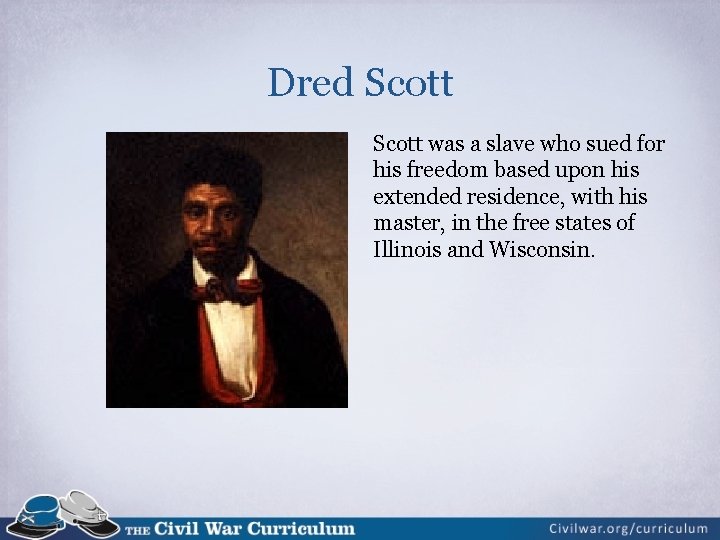 Dred Scott

Scott was a slave who sued for his freedom based upon his extended residence, with his master, in the free states of Illinois and Wisconsin.

THE Civil War Curriculum

Civilwar.org/curriculum